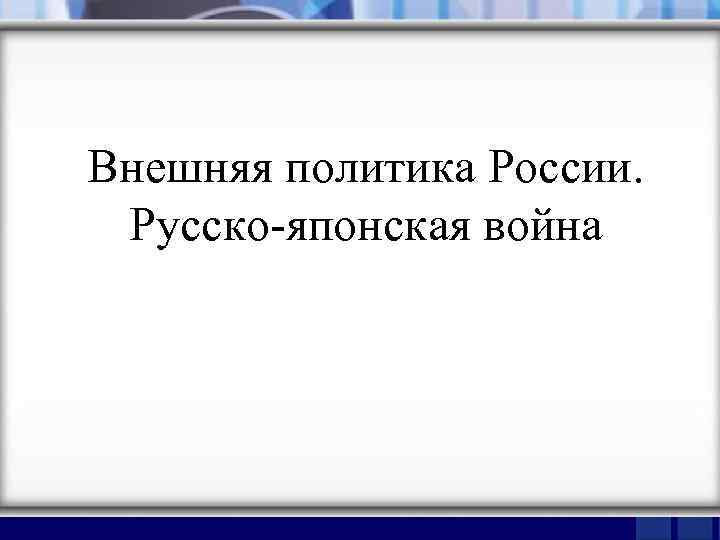 Внешняя политика России.
Русско-японская война